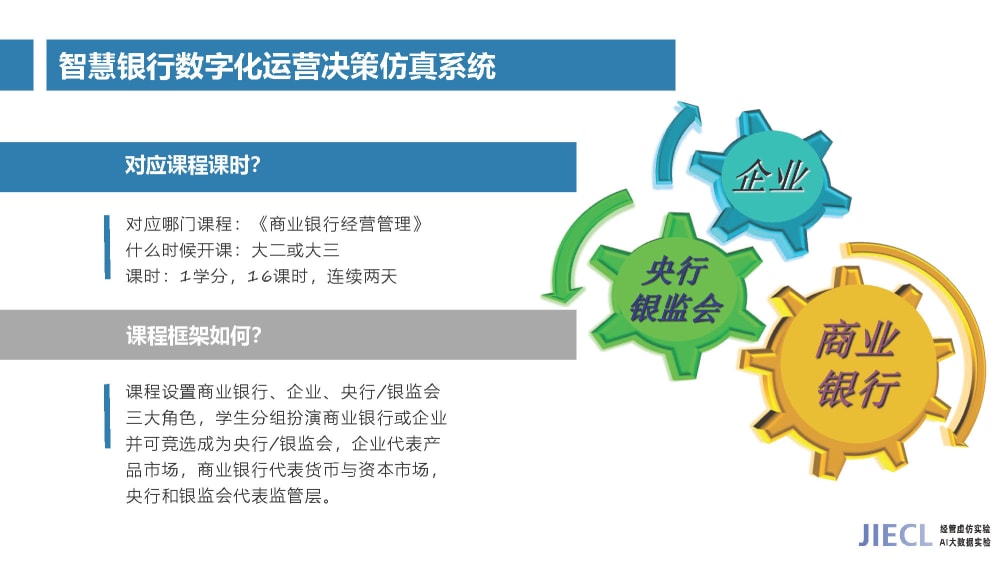 智慧银行数字化运营决策仿真系统

对应课程课时?

对应哪门课程：《商业银行经营管理》
什么时候开课：大二或大三
课时：1学分，16课时，连续两天

课程框架如何?

课程设置商业银行、企业、央行/银监会三大角色，学生分组扮演商业银行或企业并可竞选成为央行/银监会，企业代表产品市场，商业银行代表货币与资本市场，央行和银监会代表监管层。

企业

央行
银监会

商业
银行

JIECL 经管虚仿实验 AI大数据实验